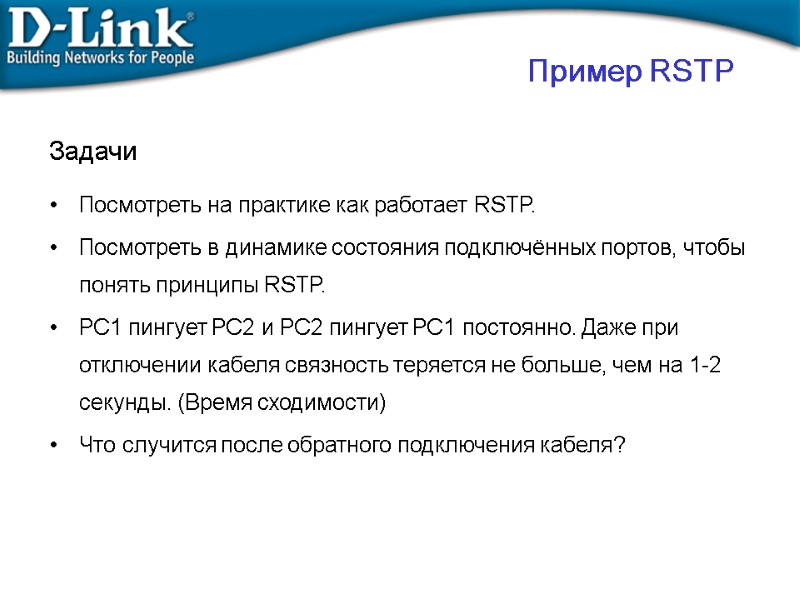 D-Link®
Building Networks for People

Пример RSTP

Задачи

• Посмотреть на практике как работает RSTP.

• Посмотреть в динамике состояния подключённых портов, чтобы понять принципы RSTP.

• PC1 пингует PC2 и PC2 пингует PC1 постоянно. Даже при отключении кабеля связность теряется не больше, чем на 1-2 секунды. (Время сходимости)

• Что случится после обратного подключения кабеля?